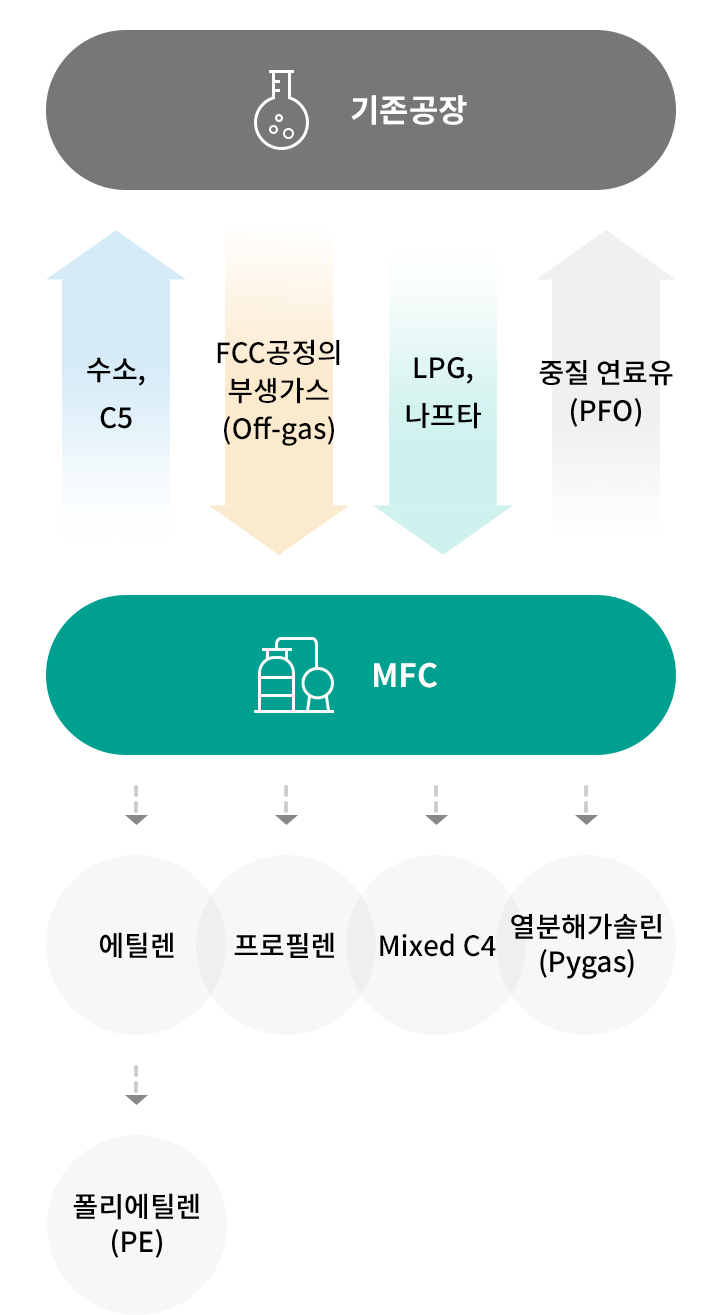 기존공장

수소, C5

FCC공정의 부생가스 (Off-gas)

LPG, 나프타

중질 연료유 (PFO)

MFC

에틸렌

프로필렌

Mixed C4

열분해가솔린 (Pygas)

폴리에틸렌 (PE)